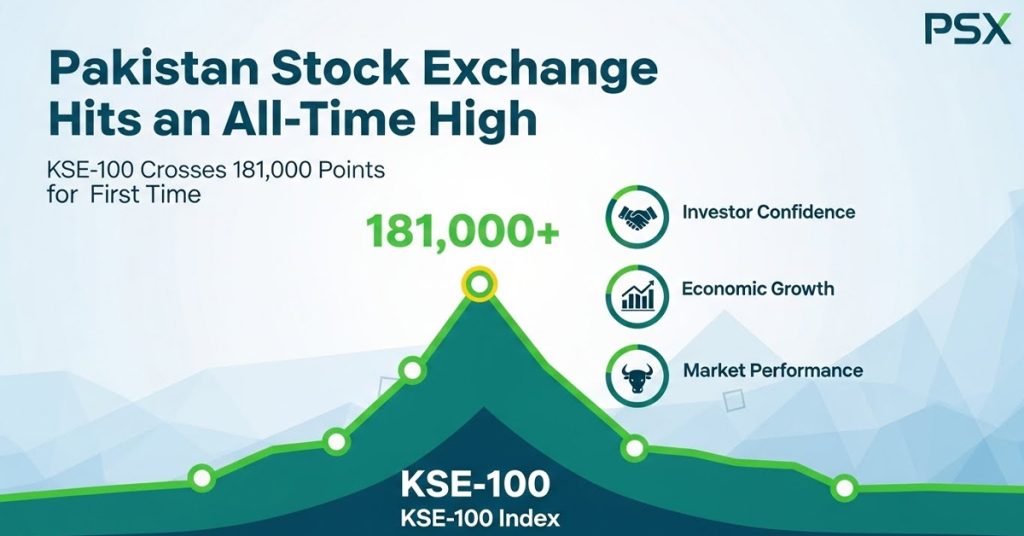 PSX

Pakistan Stock Exchange Hits an All-Time High

KSE-100 Crosses 181,000 Points for First Time

181,000+

Investor Confidence

Economic Growth

Market Performance

KSE-100

KSE-100 Index